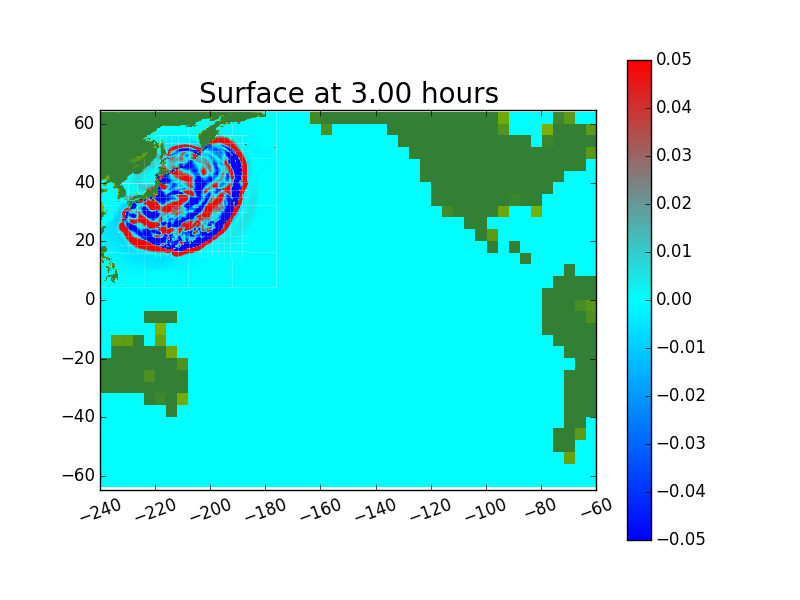 Surface at 3.00 hours

60
40
20
0
−20
−40
−60

−240 −220 −200 −180 −160 −140 −120 −100 −80 −60

0.05
0.04
0.03
0.02
0.01
0.00
−0.01
−0.02
−0.03
−0.04
−0.05